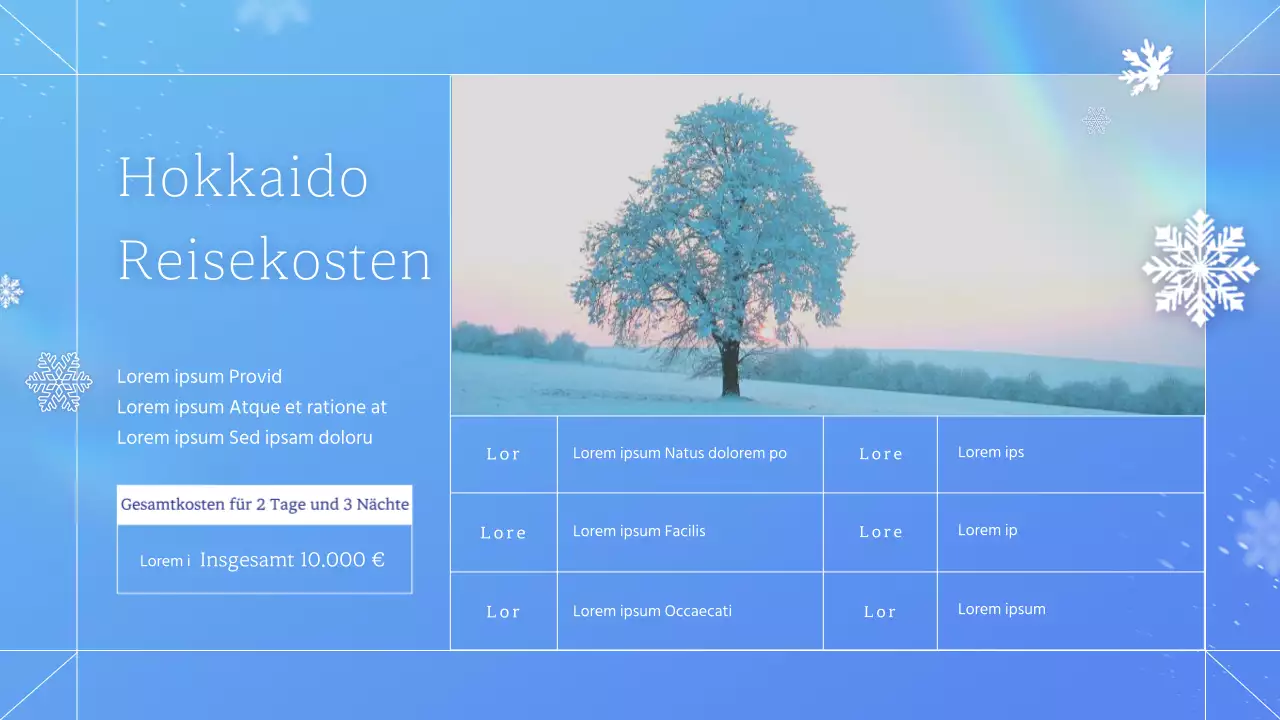 Hokkaido Reisekosten

Lorem ipsum Provid
Lorem ipsum Atque et ratione at
Lorem ipsum Sed ipsam doloru

Gesamtkosten für 2 Tage und 3 Nächte

Lorem i Insgesamt 10.000 €

| Lor | Lorem ipsum Natus dolorem po | Lore | Lorem ips |
|---|---|---|---|
| Lore | Lorem ipsum Facilis | Lore | Lorem ip |
| Lor | Lorem ipsum Occaecati | Lor | Lorem ipsum |